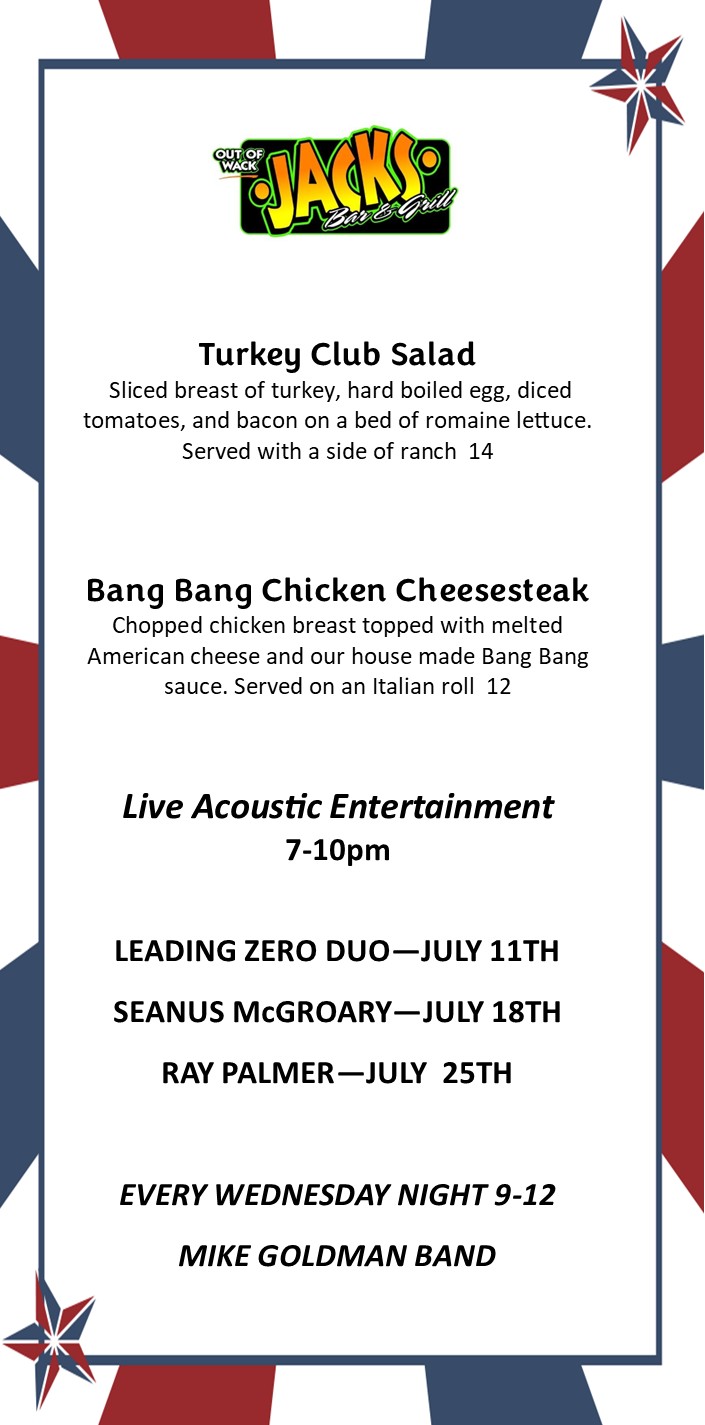 OUT OF WACK JACKS Bar & Grill

Turkey Club Salad
Sliced breast of turkey, hard boiled egg, diced tomatoes, and bacon on a bed of romaine lettuce. Served with a side of ranch 14

Bang Bang Chicken Cheesesteak
Chopped chicken breast topped with melted American cheese and our house made Bang Bang sauce. Served on an Italian roll 12

Live Acoustic Entertainment
7-10pm

LEADING ZERO DUO—JULY 11TH

SEANUS McGROARY—JULY 18TH

RAY PALMER—JULY 25TH

EVERY WEDNESDAY NIGHT 9-12

MIKE GOLDMAN BAND